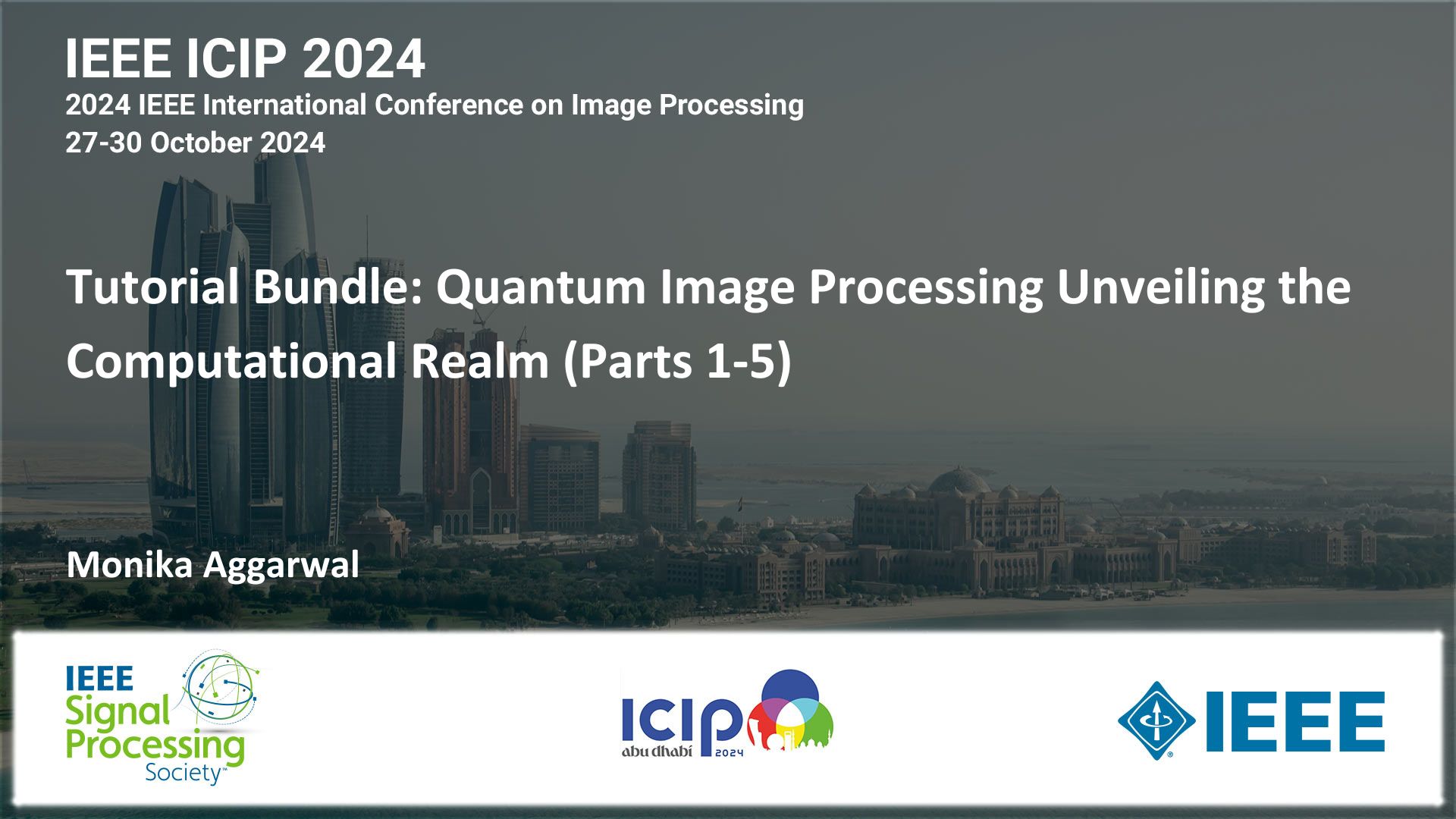 IEEE ICIP 2024
2024 IEEE International Conference on Image Processing
27-30 October 2024

Tutorial Bundle: Quantum Image Processing Unveiling the Computational Realm (Parts 1-5)

Monika Aggarwal

IEEE Signal Processing Society™

ICIP abu dhabi 2024

IEEE